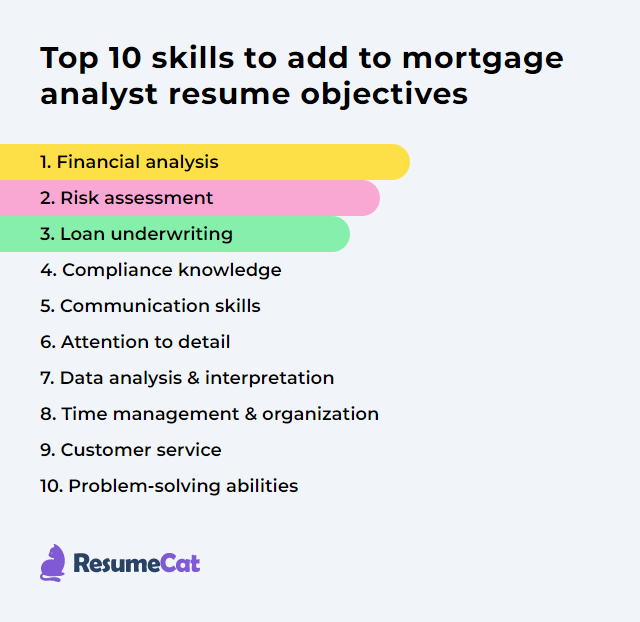 Top 10 skills to add to mortgage analyst resume objectives

1. Financial analysis
2. Risk assessment
3. Loan underwriting
4. Compliance knowledge
5. Communication skills
6. Attention to detail
7. Data analysis & interpretation
8. Time management & organization
9. Customer service
10. Problem-solving abilities

ResumeCat